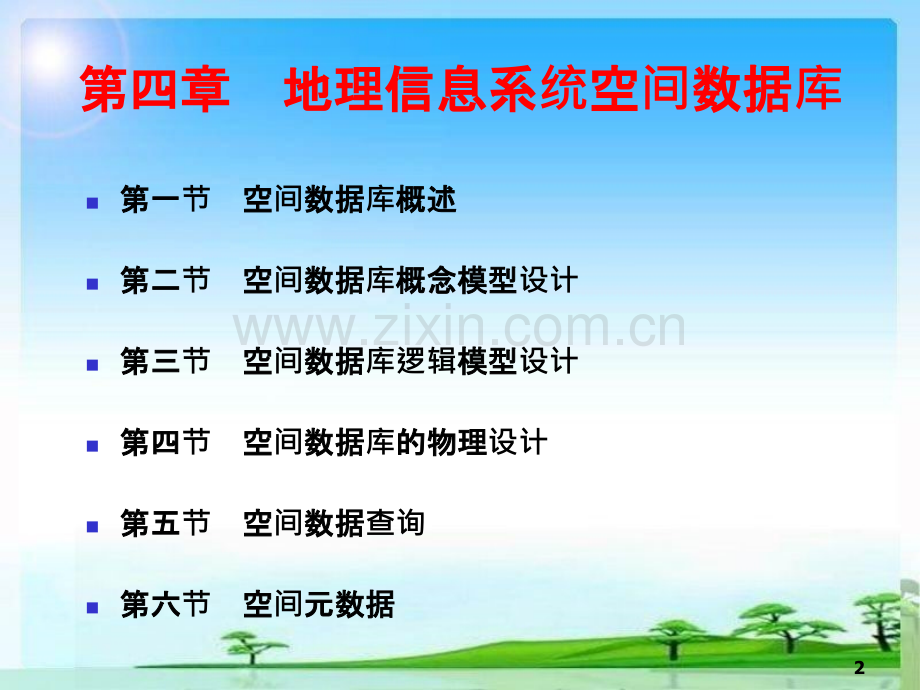 第四章 地理信息系统空间数据库

• 第一节 空间数据库概述

• 第二节 空间数据库概念模型设计

• 第三节 空间数据库逻辑模型设计

• 第四节 空间数据库的物理设计

• 第五节 空间数据查询

• 第六节 空间元数据

2

www.zixin.com.cn